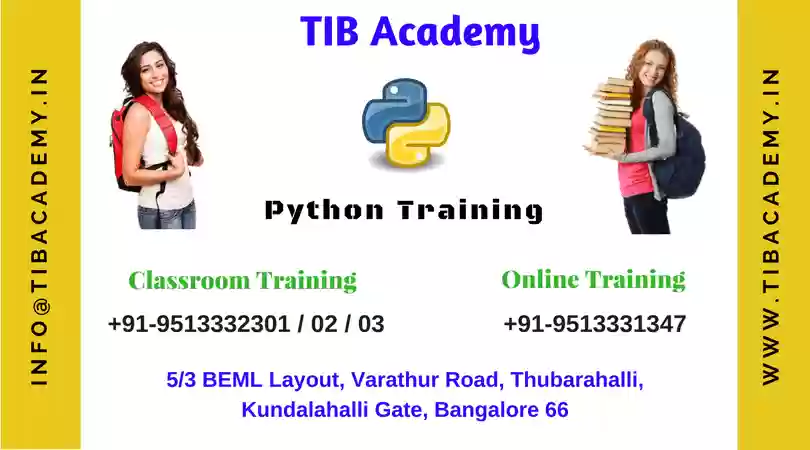 INFO@TIBACADEMY.IN

TIB Academy

Python Training

Classroom Training

+91-9513332301 / 02 / 03

Online Training

+91-9513331347

5/3 BEML Layout, Varathur Road, Thubarahalli, Kundalahalli Gate, Bangalore 66

WWW.TIBACADEMY.IN